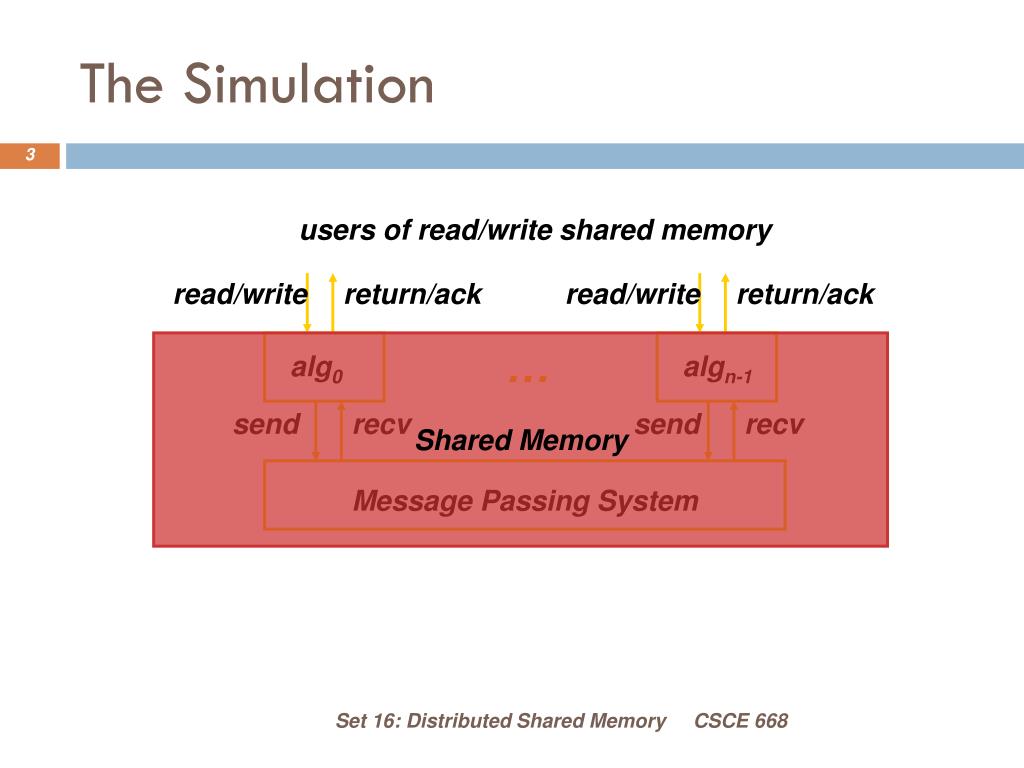 The Simulation

3

users of read/write shared memory

read/write return/ack read/write return/ack

$alg_0$ … $alg_{n-1}$

send recv Shared Memory send recv

Message Passing System

Set 16: Distributed Shared Memory CSCE 668